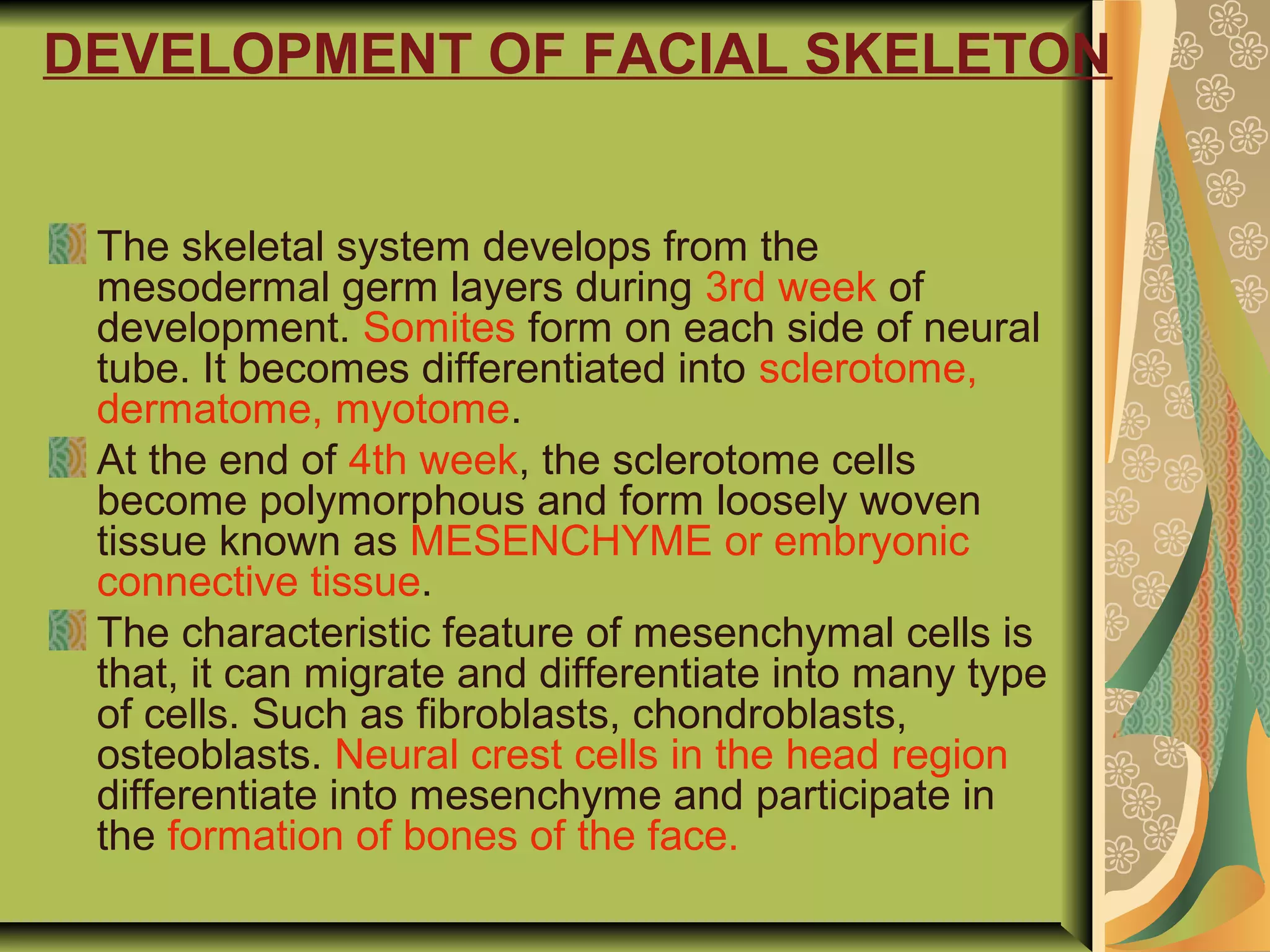 DEVELOPMENT OF FACIAL SKELETON

The skeletal system develops from the mesodermal germ layers during 3rd week of development. Somites form on each side of neural tube. It becomes differentiated into sclerotome, dermatome, myotome.

At the end of 4th week, the sclerotome cells become polymorphous and form loosely woven tissue known as MESENCHYME or embryonic connective tissue.

The characteristic feature of mesenchymal cells is that, it can migrate and differentiate into many type of cells. Such as fibroblasts, chondroblasts, osteoblasts. Neural crest cells in the head region differentiate into mesenchyme and participate in the formation of bones of the face.